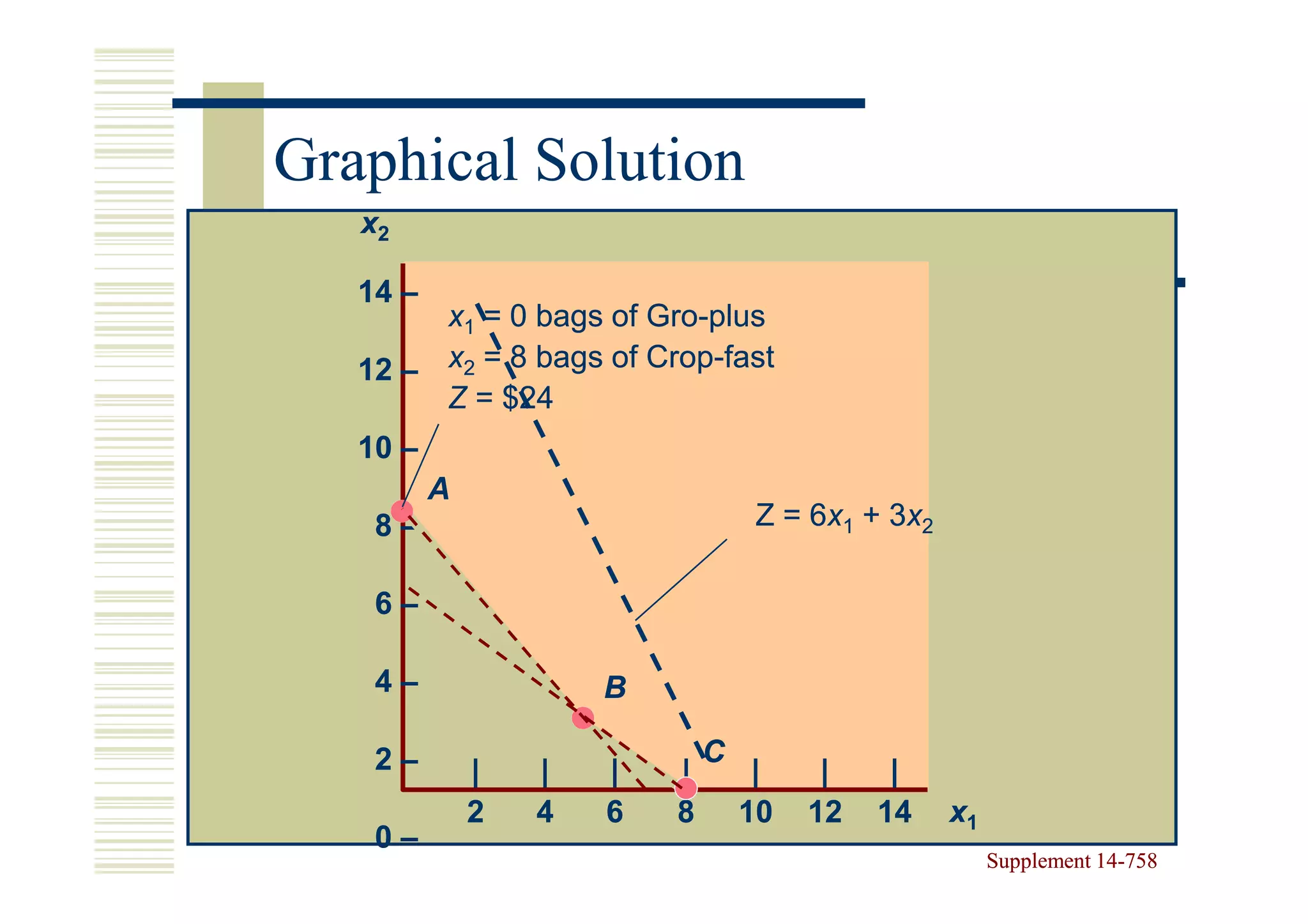 Graphical Solution

$x_2$

14
12
10
8
6
4
2
0

$x_1 = 0$ bags of Gro-plus
$x_2 = 8$ bags of Crop-fast
$Z = \$24$

A

$Z = 6x_1 + 3x_2$

B

C

2 4 6 8 10 12 14 $x_1$

Supplement 14-758